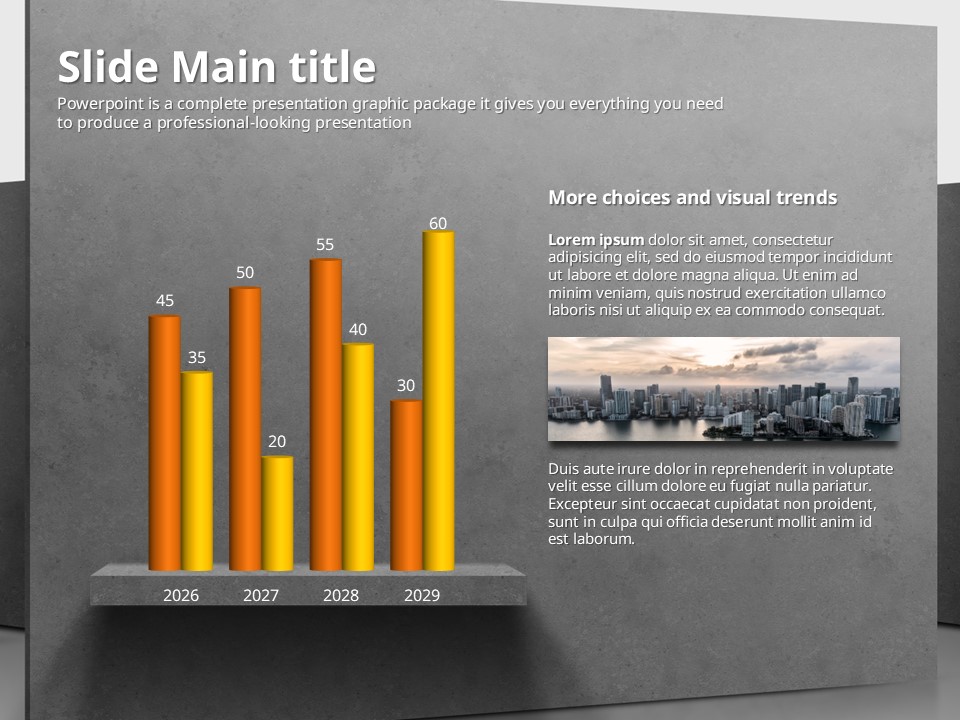 Slide Main title
Powerpoint is a complete presentation graphic package it gives you everything you need to produce a professional-looking presentation

45
35
50
20
55
40
30
60
2026
2027
2028
2029

More choices and visual trends

Lorem ipsum dolor sit amet, consectetur adipisicing elit, sed do eiusmod tempor incididunt ut labore et dolore magna aliqua. Ut enim ad minim veniam, quis nostrud exercitation ullamco laboris nisi ut aliquip ex ea commodo consequat.

Duis aute irure dolor in reprehenderit in voluptate velit esse cillum dolore eu fugiat nulla pariatur. Excepteur sint occaecat cupidatat non proident, sunt in culpa qui officia deserunt mollit anim id est laborum.